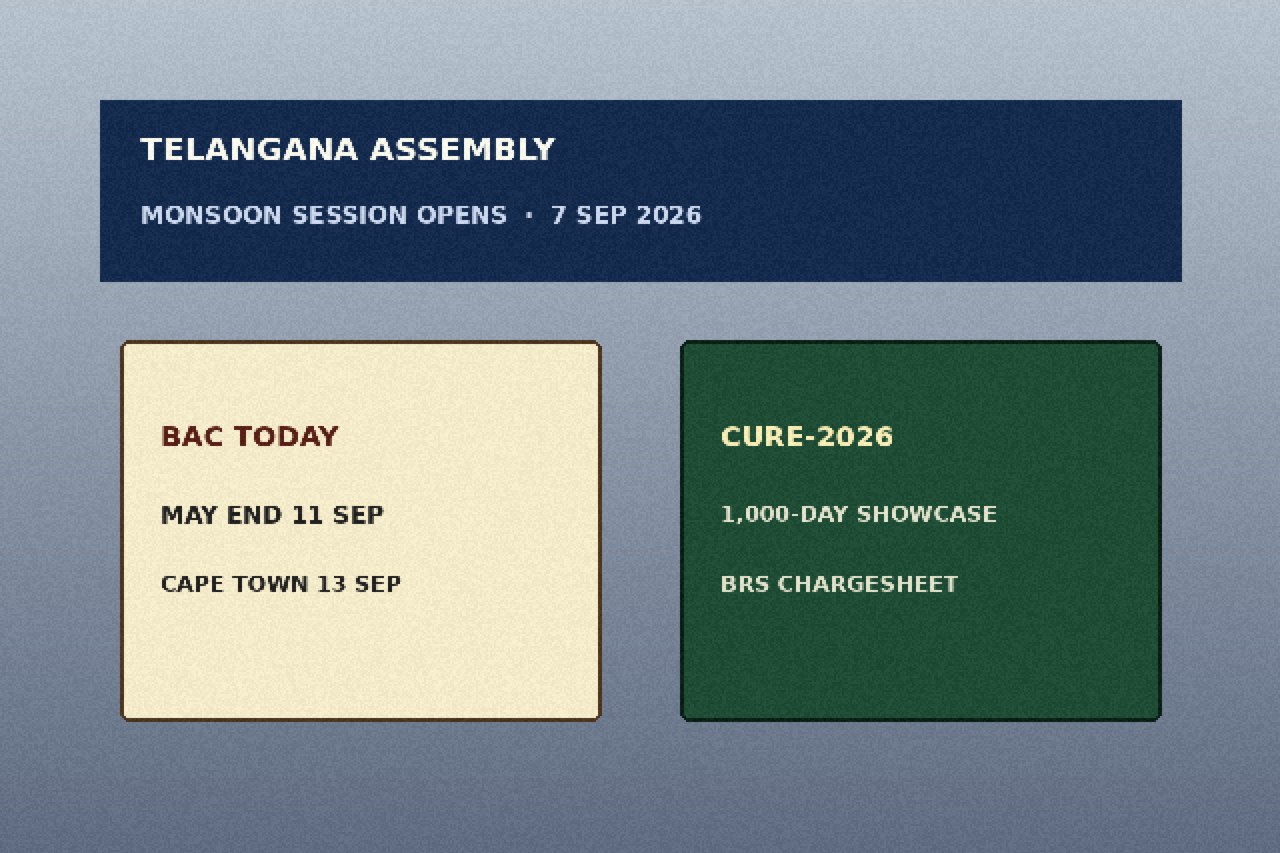 TELANGANA ASSEMBLY

MONSOON SESSION OPENS · 7 SEP 2026

BAC TODAY

MAY END 11 SEP

CAPE TOWN 13 SEP

CURE-2026

1,000-DAY SHOWCASE

BRS CHARGESHEET